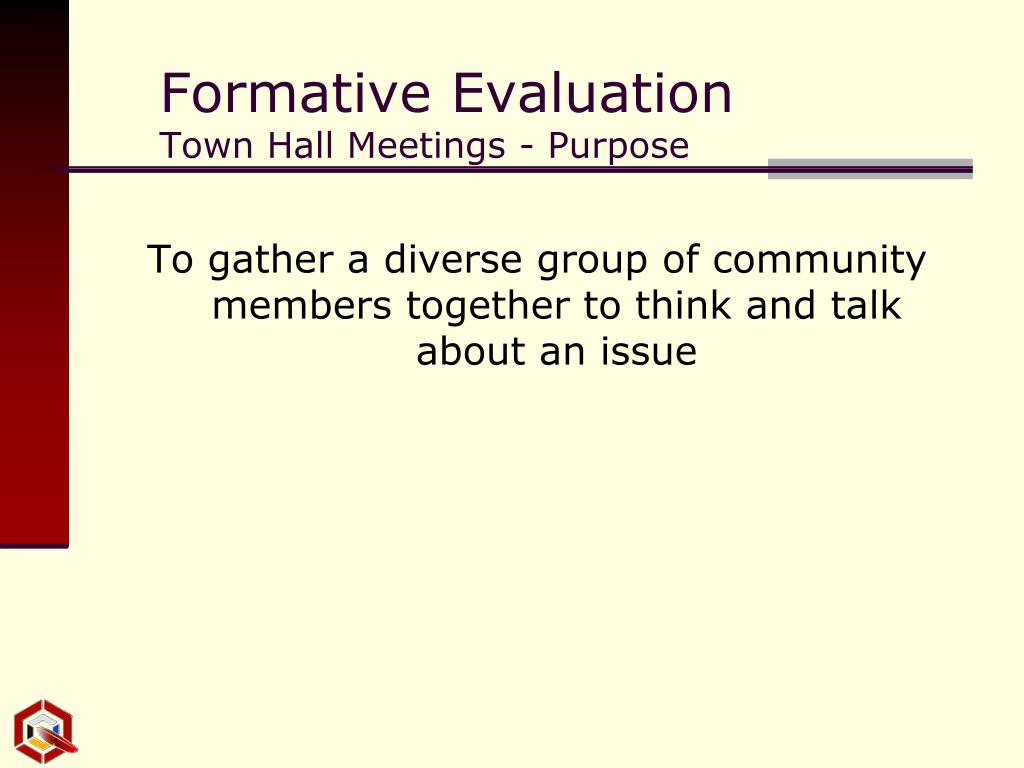 Formative Evaluation
Town Hall Meetings - Purpose

To gather a diverse group of community members together to think and talk about an issue